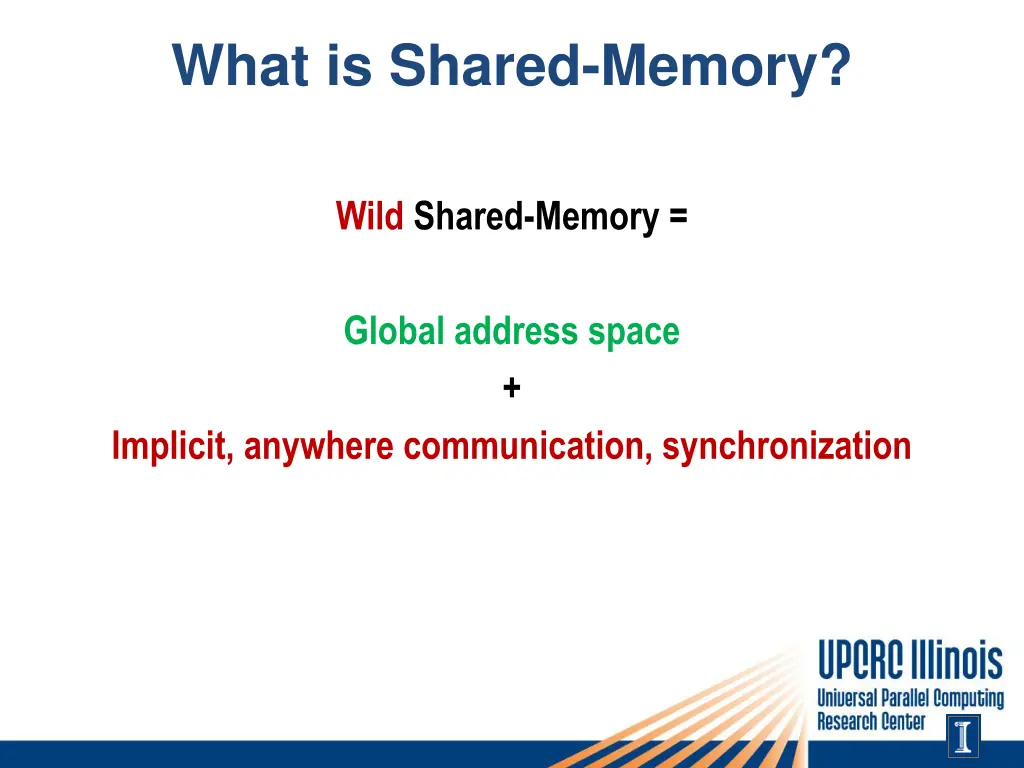 What is Shared-Memory?

Wild Shared-Memory =

Global address space
+
Implicit, anywhere communication, synchronization

UPCRC Illinois
Universal Parallel Computing Research Center
I